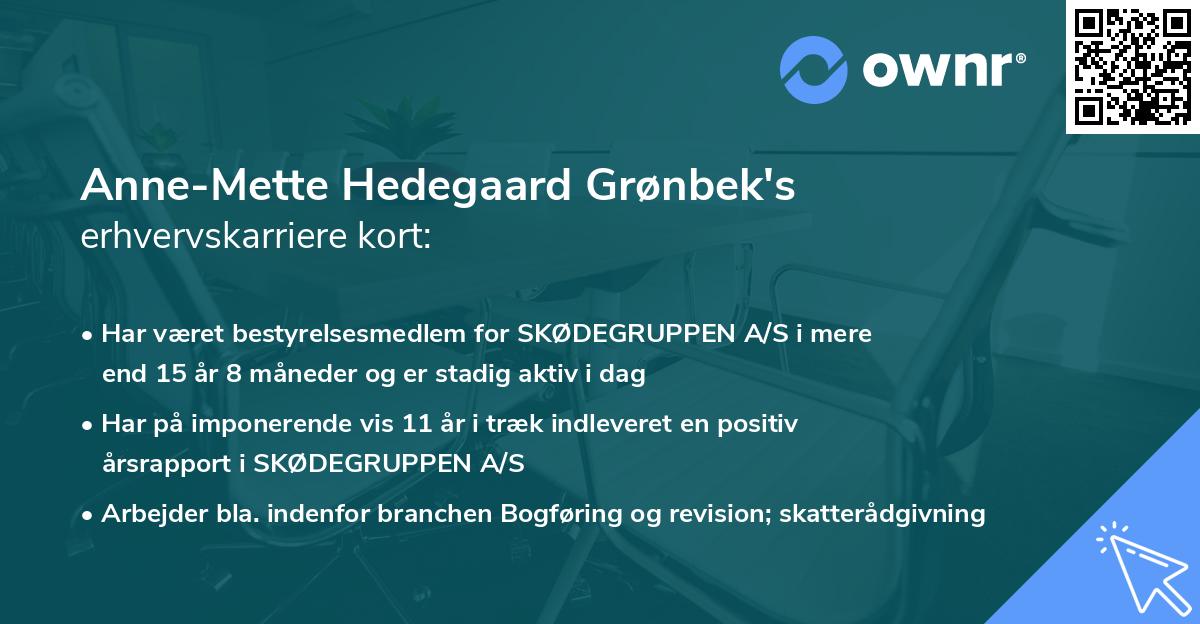 ownr®

Anne-Mette Hedegaard Grønbek's erhvervskarriere kort:

• Har været bestyrelsesmedlem for SKØDEGRUPPEN A/S i mere end 15 år 8 måneder og er stadig aktiv i dag

• Har på imponerende vis 11 år i træk indleveret en positiv årsrapport i SKØDEGRUPPEN A/S

• Arbejder bla. indenfor branchen Bogføring og revision; skatterådgivning